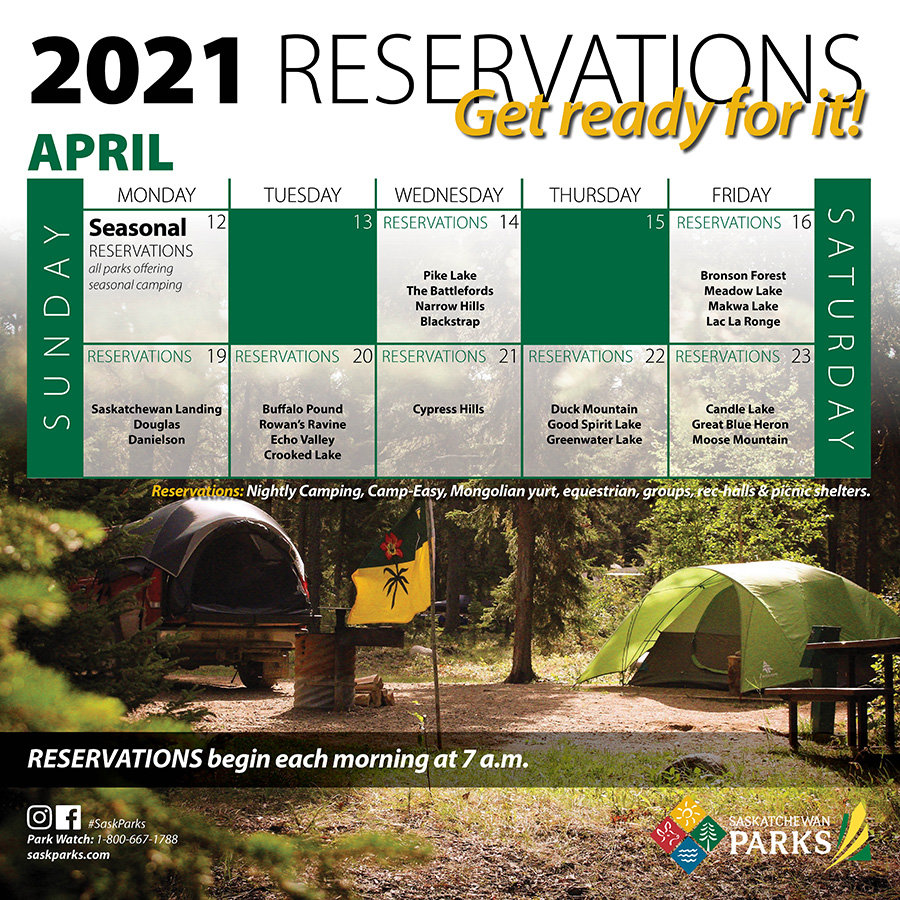 2021 RESERVATIONS
Get ready for it!

APRIL

| SUNDAY | MONDAY | TUESDAY | WEDNESDAY | THURSDAY | FRIDAY | SATURDAY |
|---|---|---|---|---|---|---|
| | 12 Seasonal RESERVATIONS all parks offering seasonal camping | 13 | RESERVATIONS 14 Pike Lake The Battlefords Narrow Hills Blackstrap | 15 | RESERVATIONS 16 Bronson Forest Meadow Lake Makwa Lake Lac La Ronge | |
| | RESERVATIONS 19 Saskatchewan Landing Douglas Danielson | RESERVATIONS 20 Buffalo Pound Rowan's Ravine Echo Valley Crooked Lake | RESERVATIONS 21 Cypress Hills | RESERVATIONS 22 Duck Mountain Good Spirit Lake Greenwater Lake | RESERVATIONS 23 Candle Lake Great Blue Heron Moose Mountain | |

Reservations: Nightly Camping, Camp-Easy, Mongolian yurt, equestrian, groups, rec-halls & picnic shelters.

RESERVATIONS begin each morning at 7 a.m.

#SaskParks
Park Watch: 1-800-667-1788
saskparks.com

SASKATCHEWAN PARKS